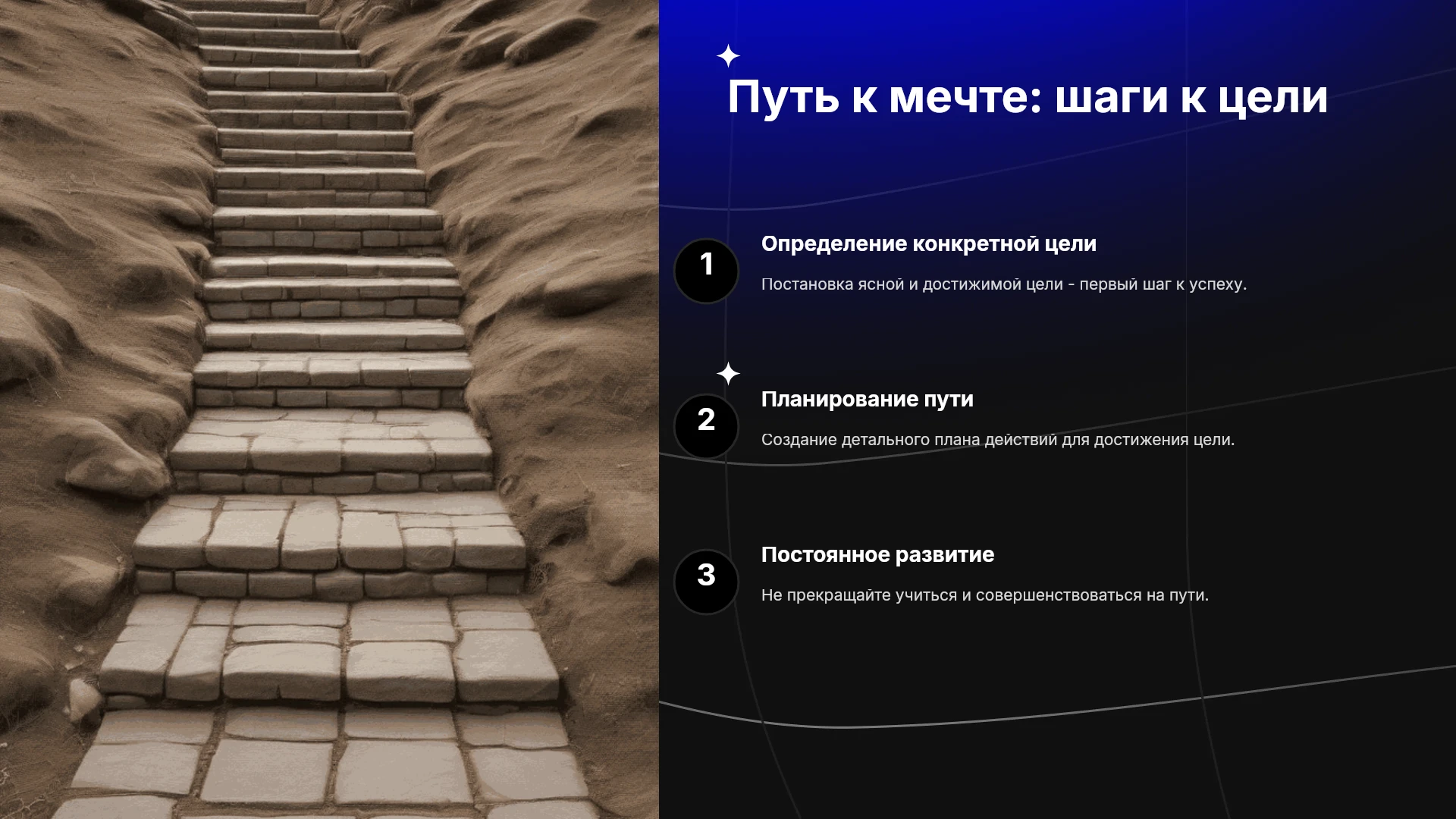 Путь к мечте: шаги к цели

1

Определение конкретной цели

Постановка ясной и достижимой цели - первый шаг к успеху.

2

Планирование пути

Создание детального плана действий для достижения цели.

3

Постоянное развитие

Не прекращайте учиться и совершенствоваться на пути.